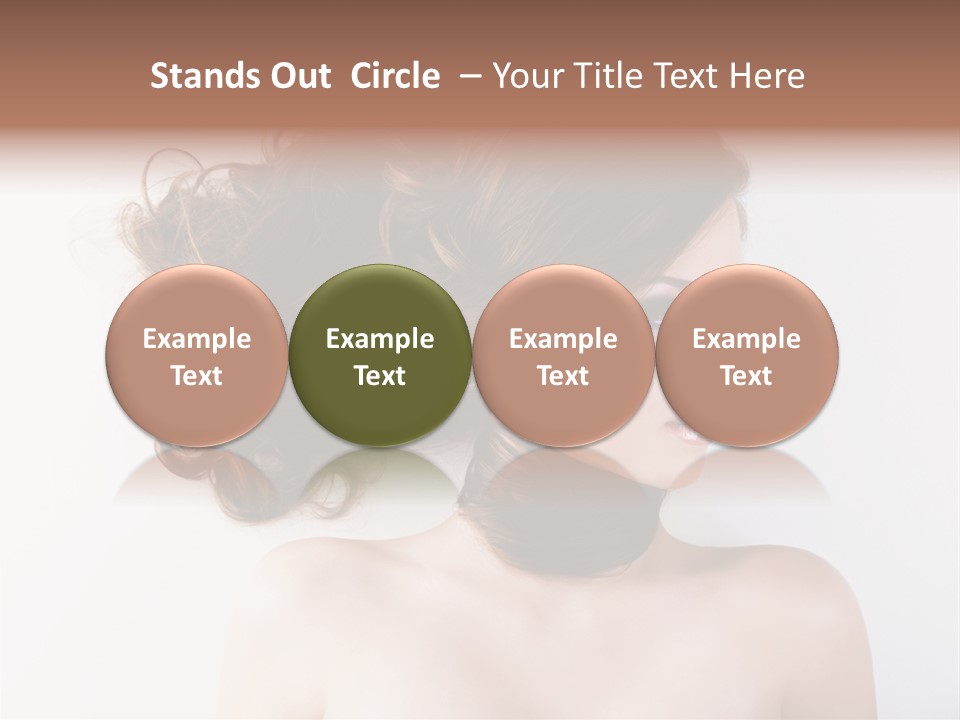 Stands Out Circle – Your Title Text Here

Example Text

Example Text

Example Text

Example Text